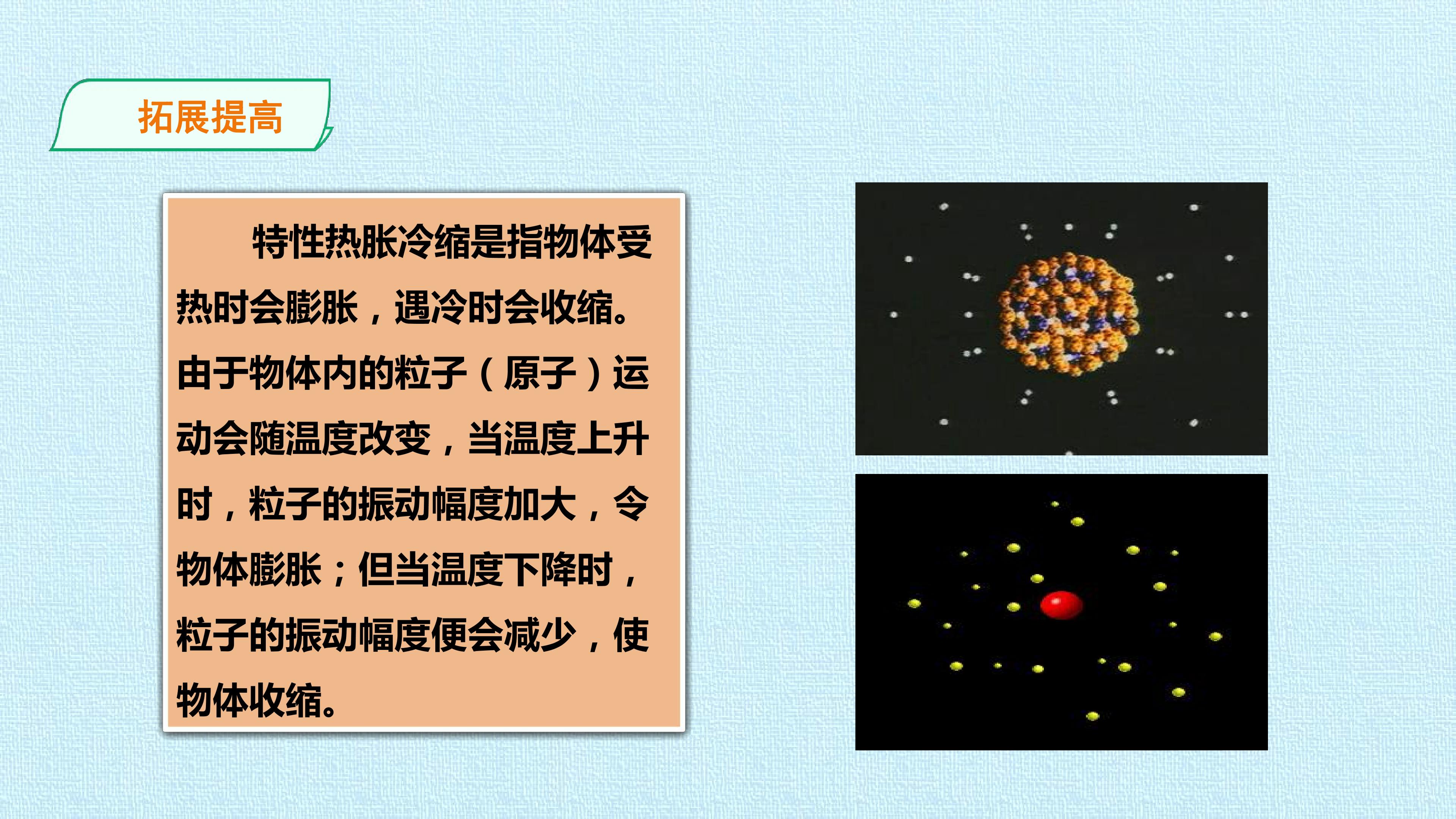 拓展提高

特性热胀冷缩是指物体受热时会膨胀，遇冷时会收缩。由于物体内的粒子（原子）运动会随温度改变，当温度上升时，粒子的振动幅度加大，令物体膨胀；但当温度下降时，粒子的振动幅度便会减少，使物体收缩。